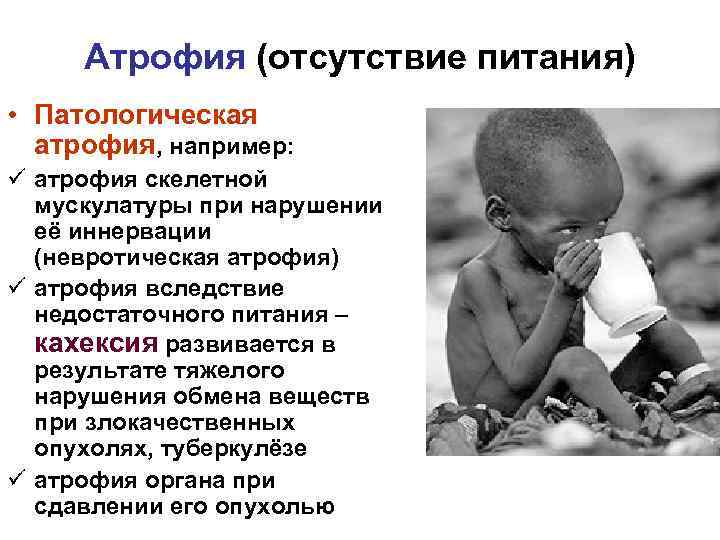 Атрофия (отсутствие питания)

• Патологическая атрофия, например:
✓ атрофия скелетной мускулатуры при нарушении её иннервации (невротическая атрофия)
✓ атрофия вследствие недостаточного питания – кахексия развивается в результате тяжелого нарушения обмена веществ при злокачественных опухолях, туберкулёзе
✓ атрофия органа при сдавлении его опухолью